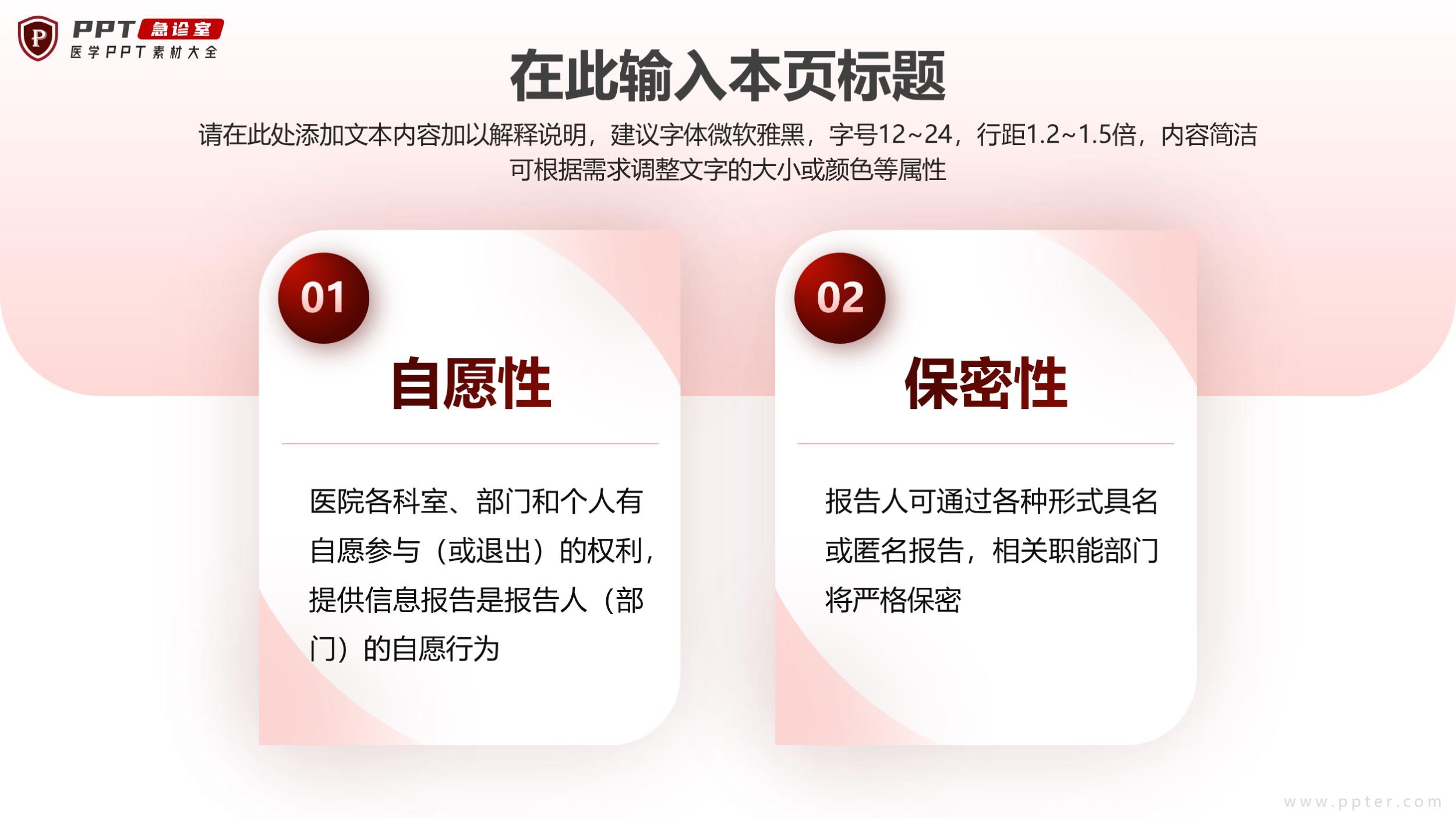 P PPT 急诊室
医学PPT素材大全

在此输入本页标题

请在此处添加文本内容加以解释说明，建议字体微软雅黑，字号12~24，行距1.2~1.5倍，内容简洁可根据需求调整文字的大小或颜色等属性

01
自愿性

医院各科室、部门和个人有自愿参与（或退出）的权利，提供信息报告是报告人（部门）的自愿行为

02
保密性

报告人可通过各种形式具名或匿名报告，相关职能部门将严格保密

www.ppter.com